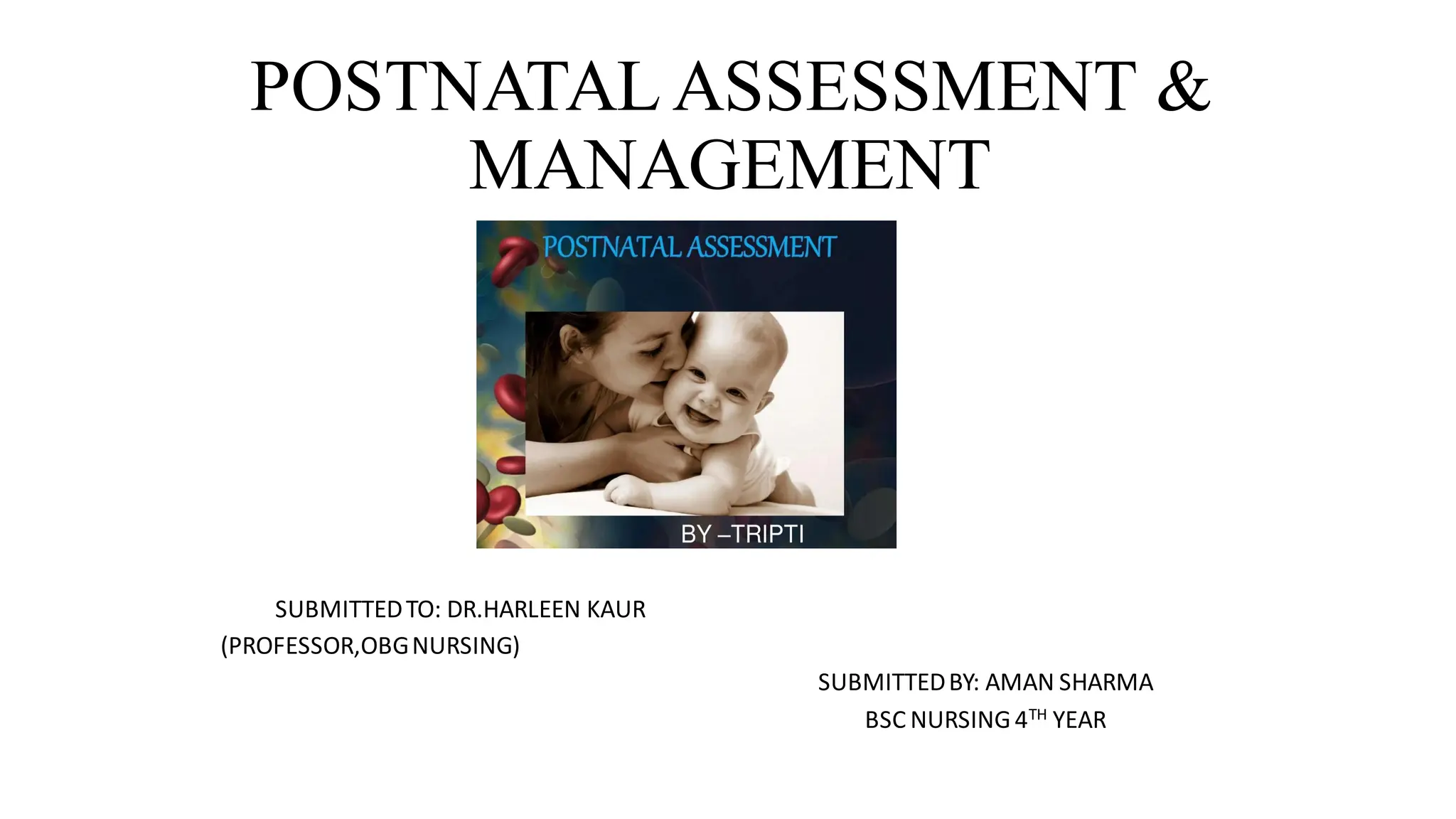 POSTNATAL ASSESSMENT & MANAGEMENT

POSTNATAL ASSESSMENT

BY –TRIPTI

SUBMITTED TO: DR.HARLEEN KAUR
(PROFESSOR,OBG NURSING)

SUBMITTED BY: AMAN SHARMA
BSC NURSING 4$^{TH}$ YEAR